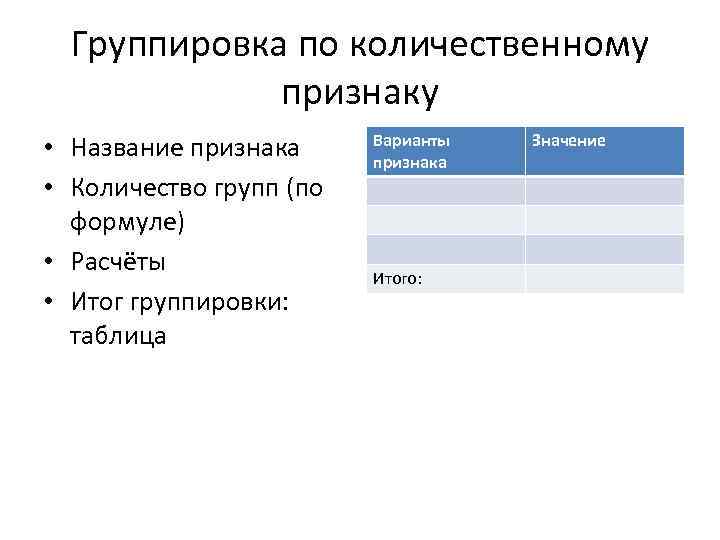 Группировка по количественному признаку

• Название признака
• Количество групп (по формуле)
• Расчёты
• Итог группировки: таблица

| Варианты признака | Значение |
|---|---|
| | |
| | |
| | |
| Итого: | |